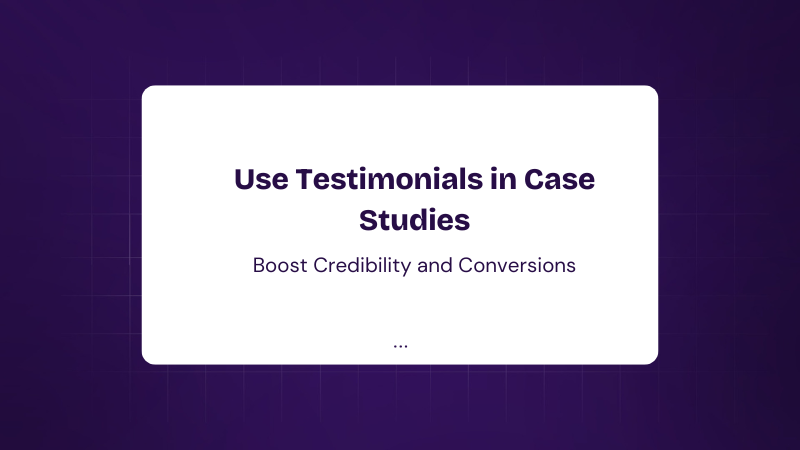 Use Testimonials in Case Studies

Boost Credibility and Conversions

...